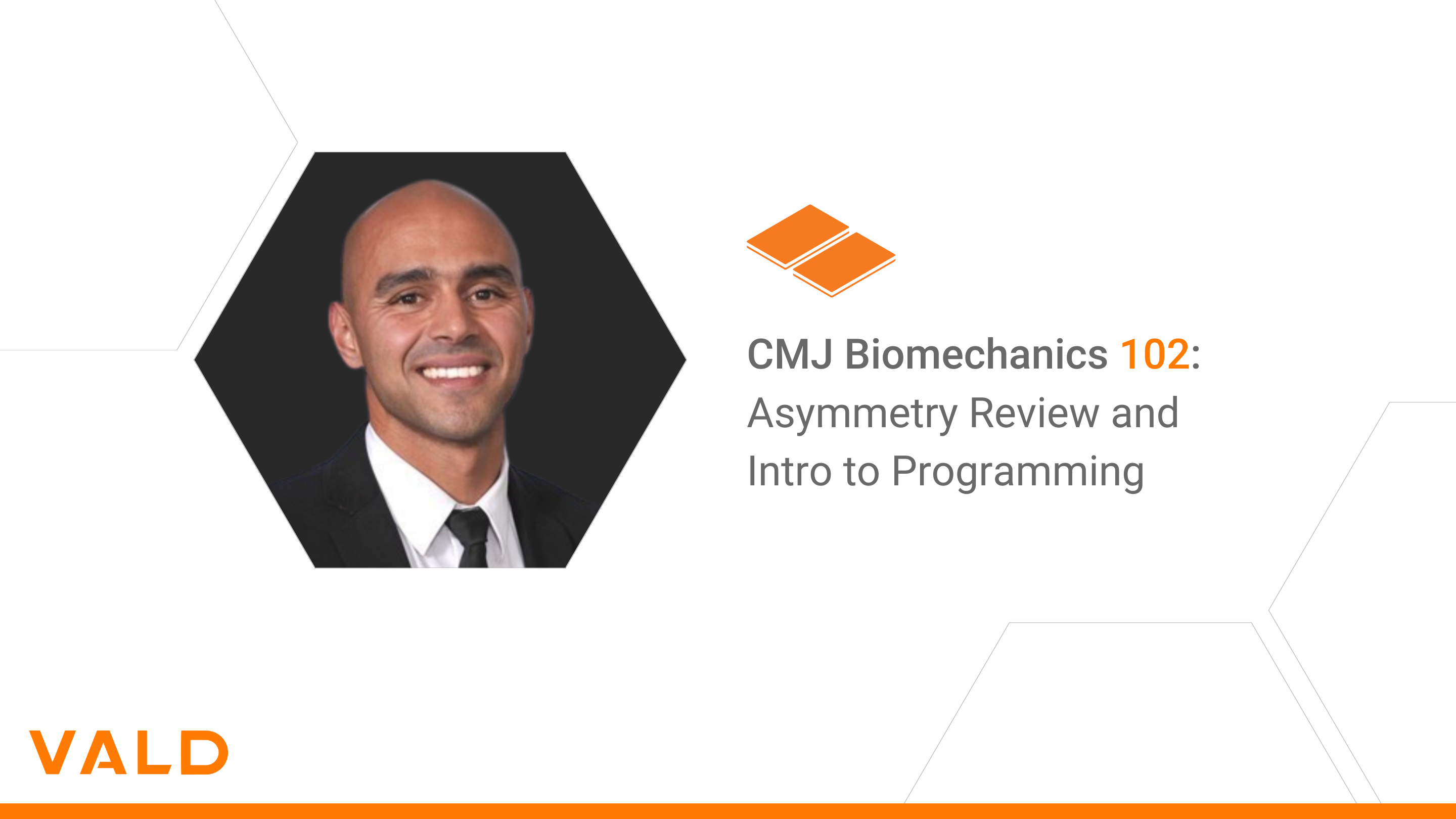 CMJ Biomechanics 102:
Asymmetry Review and Intro to Programming

VALD